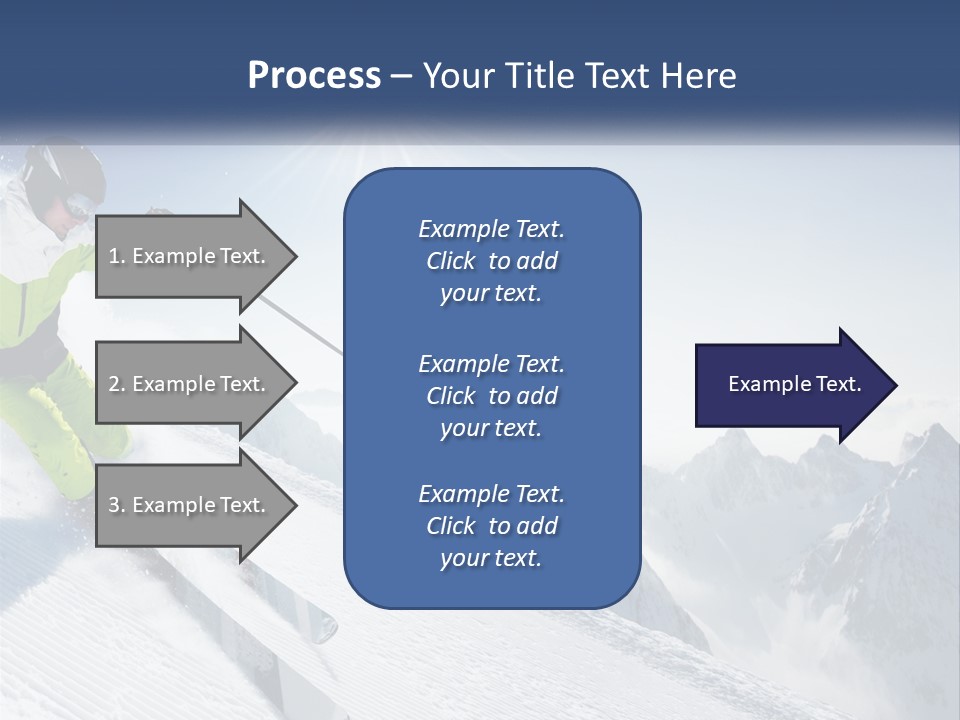 Process – Your Title Text Here

1. Example Text.

2. Example Text.

3. Example Text.

Example Text. Click to add your text.

Example Text. Click to add your text.

Example Text. Click to add your text.

Example Text.